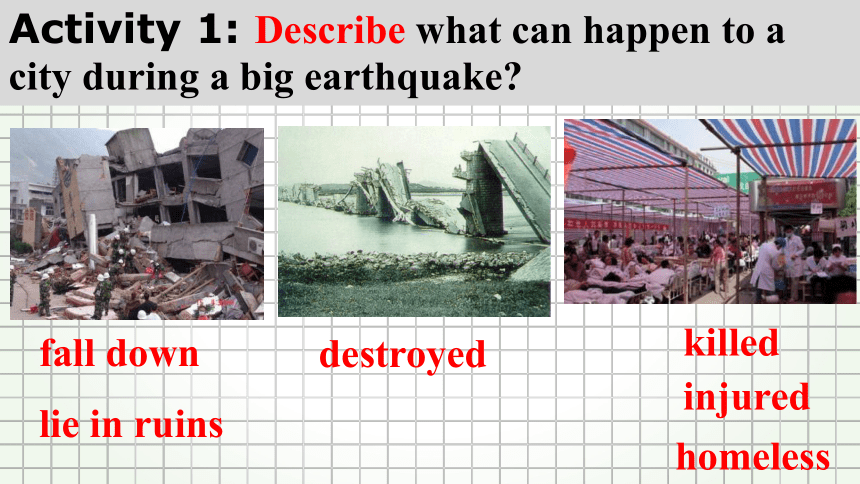 Activity 1: Describe what can happen to a city during a big earthquake?

fall down

lie in ruins

destroyed

killed

injured

homeless